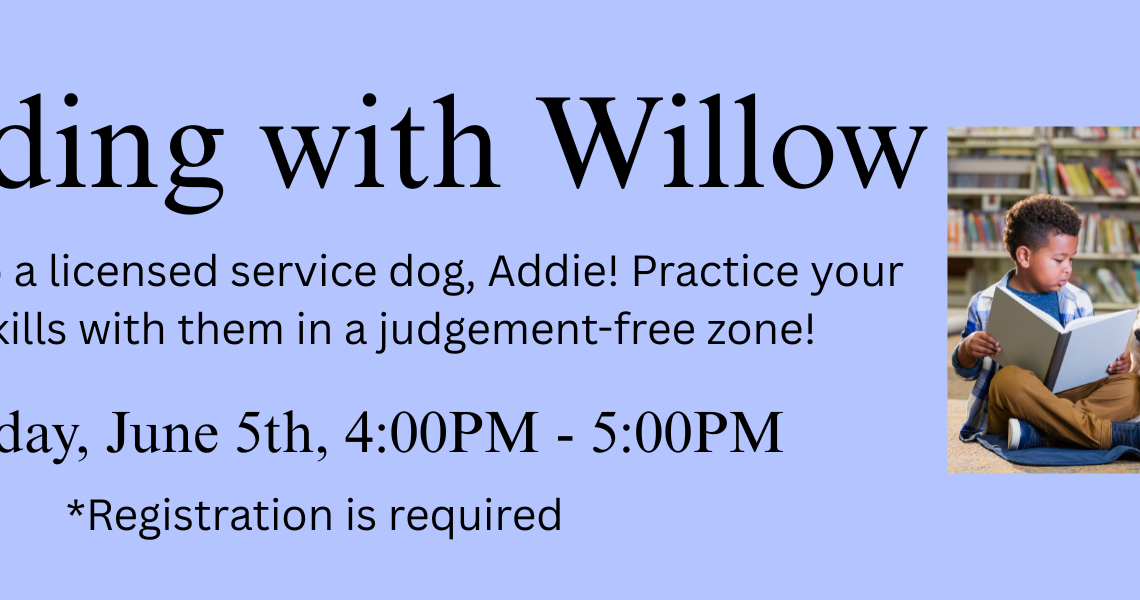 ding with Willow

a licensed service dog, Addie! Practice your kills with them in a judgement-free zone!

day, June 5th, 4:00PM - 5:00PM

*Registration is required